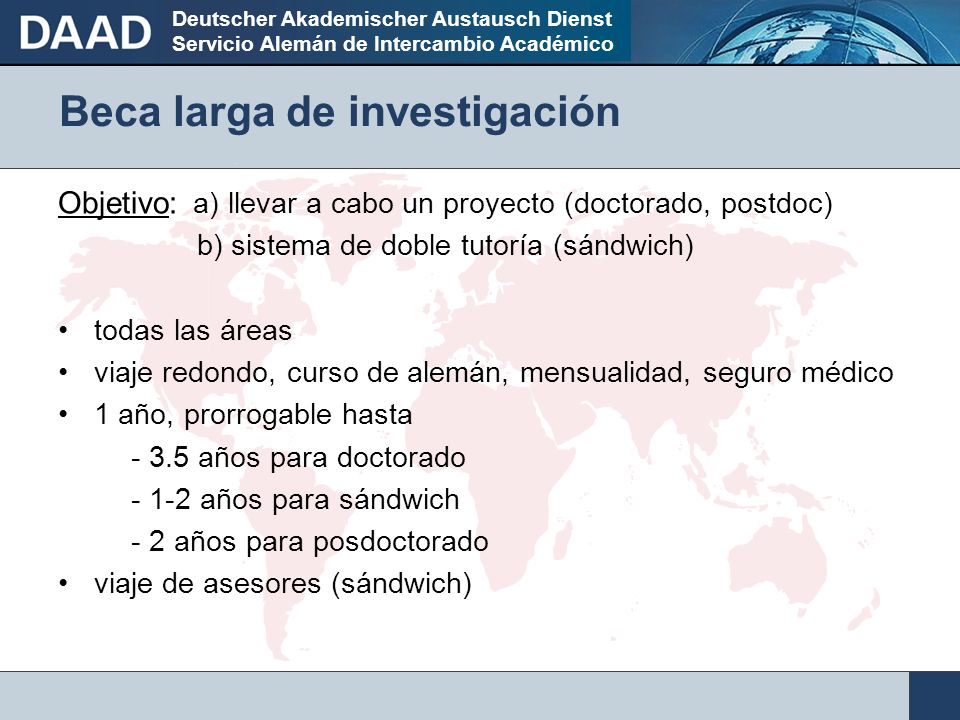 DAAD Deutscher Akademischer Austausch Dienst
Servicio Alemán de Intercambio Académico

Beca larga de investigación

Objetivo: a) llevar a cabo un proyecto (doctorado, postdoc)
b) sistema de doble tutoría (sándwich)

• todas las áreas
• viaje redondo, curso de alemán, mensualidad, seguro médico
• 1 año, prorrogable hasta
- 3.5 años para doctorado
- 1-2 años para sándwich
- 2 años para posdoctorado
• viaje de asesores (sándwich)